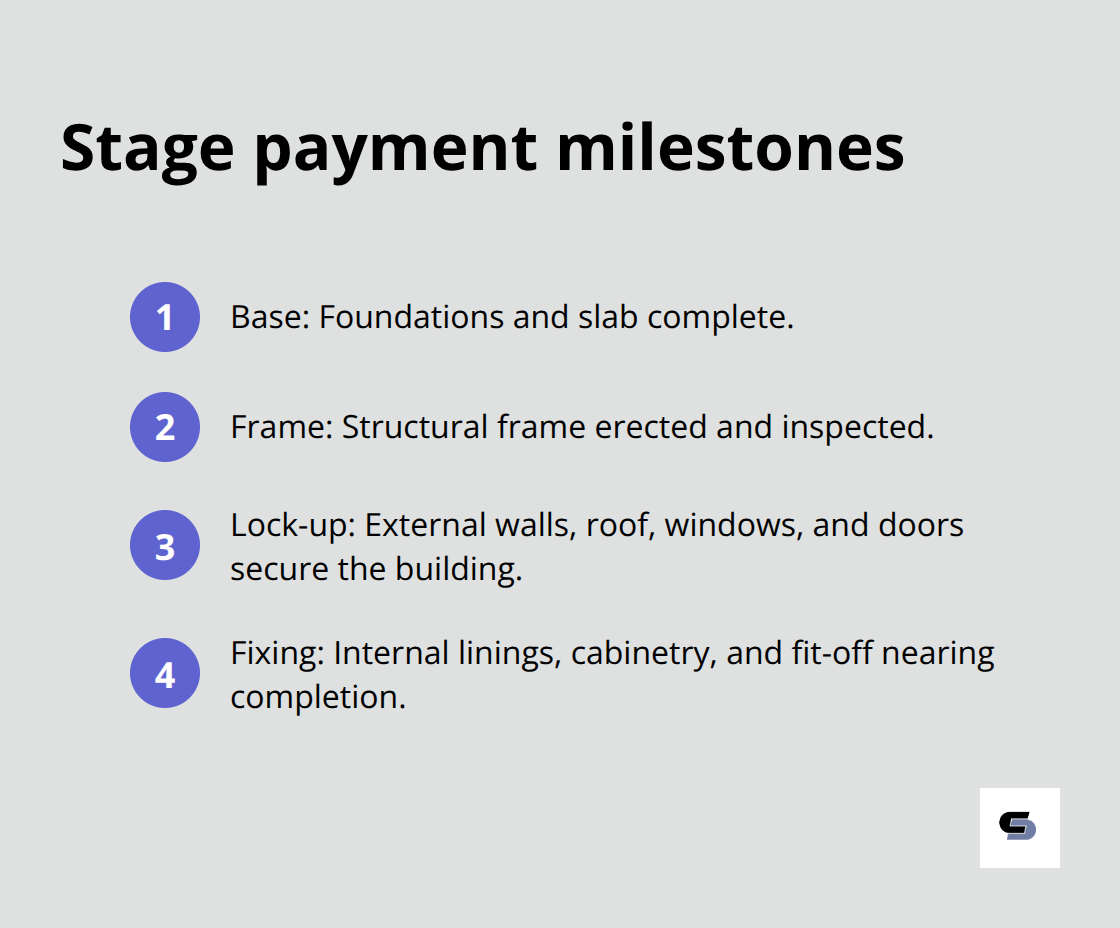 Stage payment milestones

1 Base: Foundations and slab complete.

2 Frame: Structural frame erected and inspected.

3 Lock-up: External walls, roof, windows, and doors secure the building.

4 Fixing: Internal linings, cabinetry, and fit-off nearing completion.